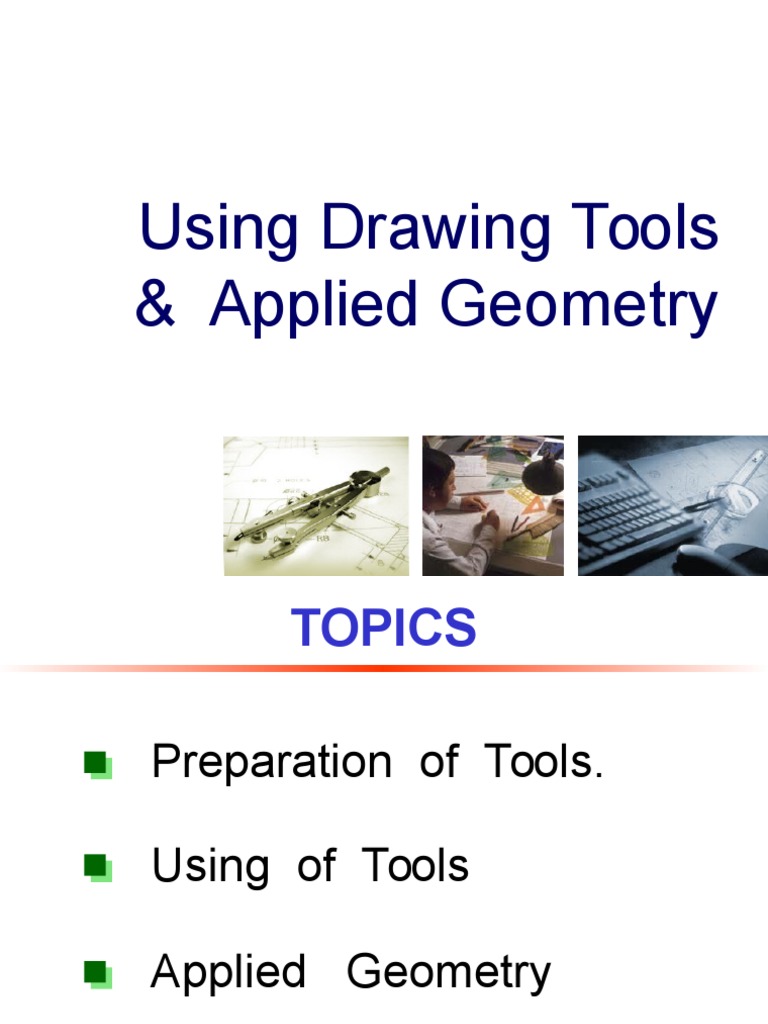 Using Drawing Tools & Applied Geometry

TOPICS

Preparation of Tools.

Using of Tools

Applied Geometry